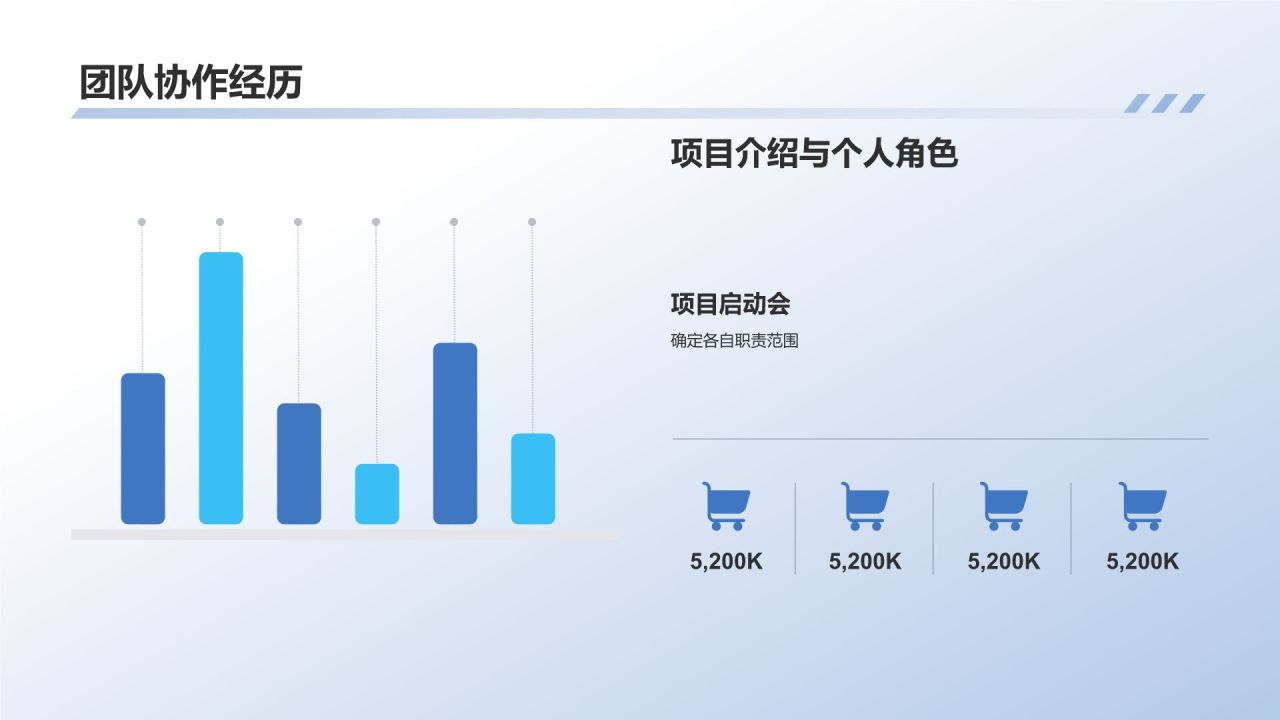 团队协作经历

项目介绍与个人角色

项目启动会

确定各自职责范围

5,200K

5,200K

5,200K

5,200K